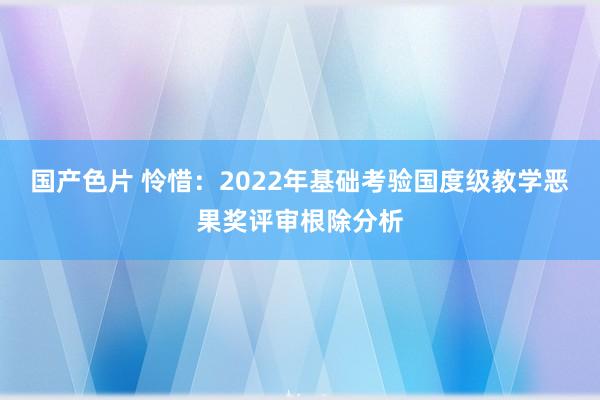 国产色片 怜惜：2022年基础考验国度级教学恶果奖评审根除分析